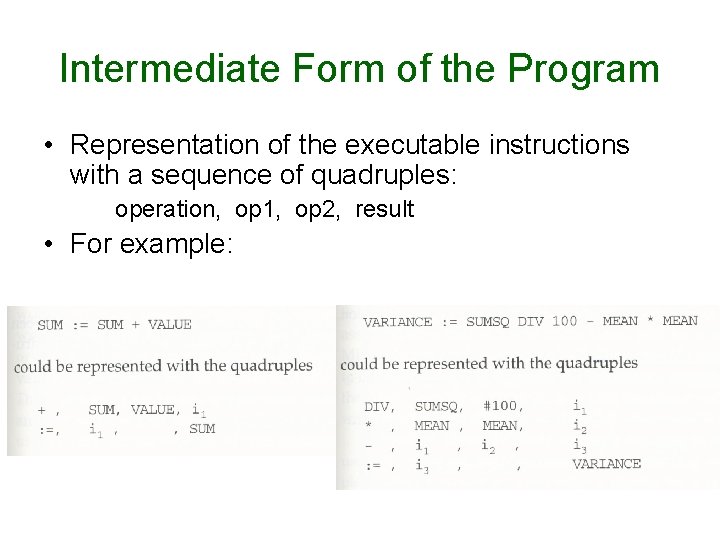 Intermediate Form of the Program

• Representation of the executable instructions with a sequence of quadruples:

operation, op1, op2, result

• For example:

SUM := SUM + VALUE

could be represented with the quadruples

+ , SUM, VALUE, $i_1$
:=, $i_1$ , , SUM

VARIANCE := SUMSQ DIV 100 - MEAN * MEAN

could be represented with the quadruples

DIV, SUMSQ, #100, $i_1$
* , MEAN , MEAN, $i_2$
- , $i_1$ , $i_2$ , $i_3$
:= , $i_3$ , , VARIANCE